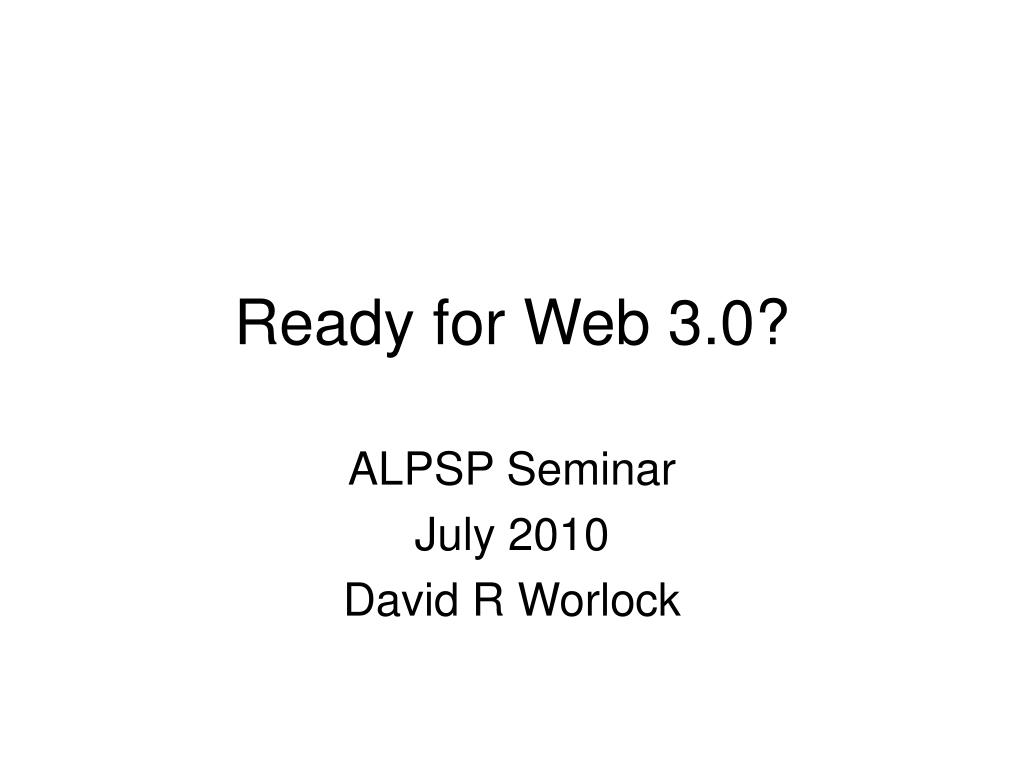 Ready for Web 3.0?

ALPSP Seminar
July 2010
David R Worlock